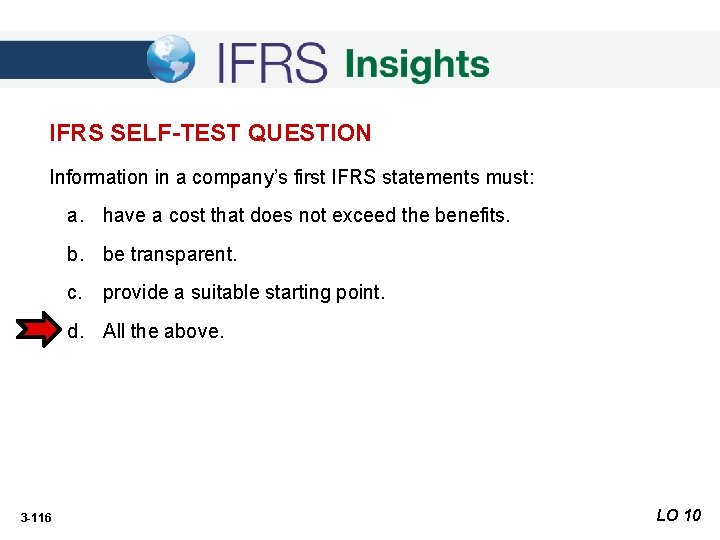 IFRS Insights

IFRS SELF-TEST QUESTION

Information in a company's first IFRS statements must:

a. have a cost that does not exceed the benefits.

b. be transparent.

c. provide a suitable starting point.

d. All the above.

3-116

LO 10